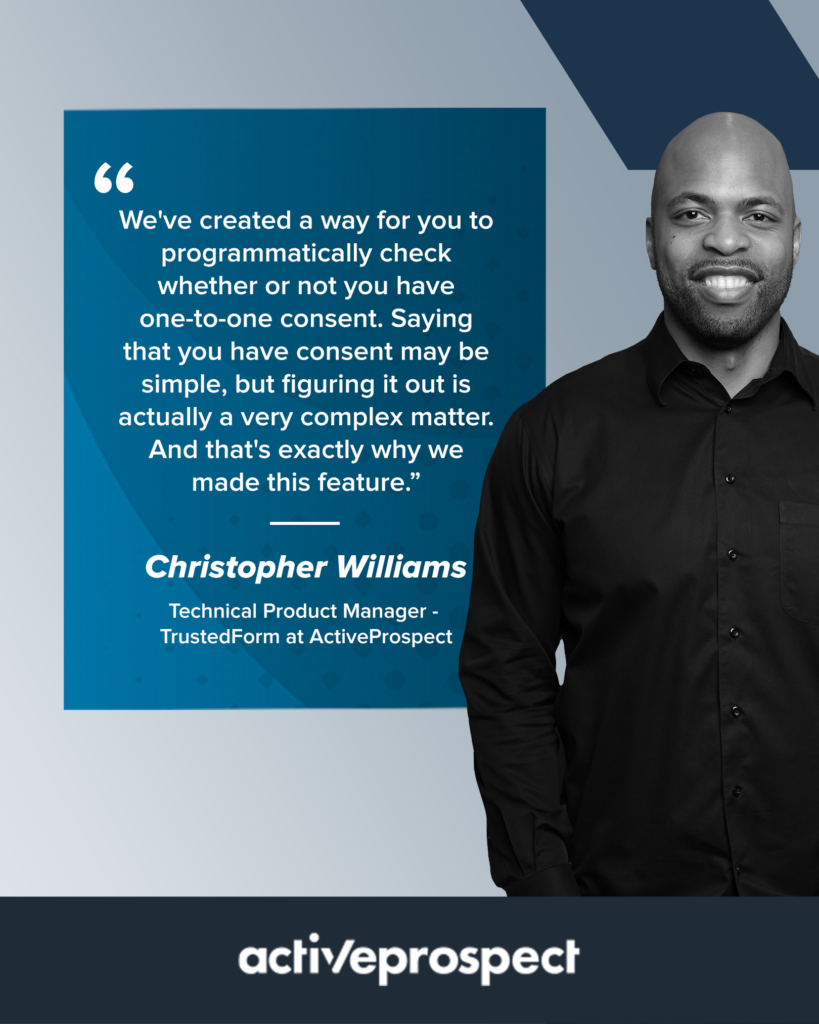 “

We've created a way for you to programmatically check whether or not you have one-to-one consent. Saying that you have consent may be simple, but figuring it out is actually a very complex matter. And that's exactly why we made this feature.”

Christopher Williams

Technical Product Manager - TrustedForm at ActiveProspect

activeprospect